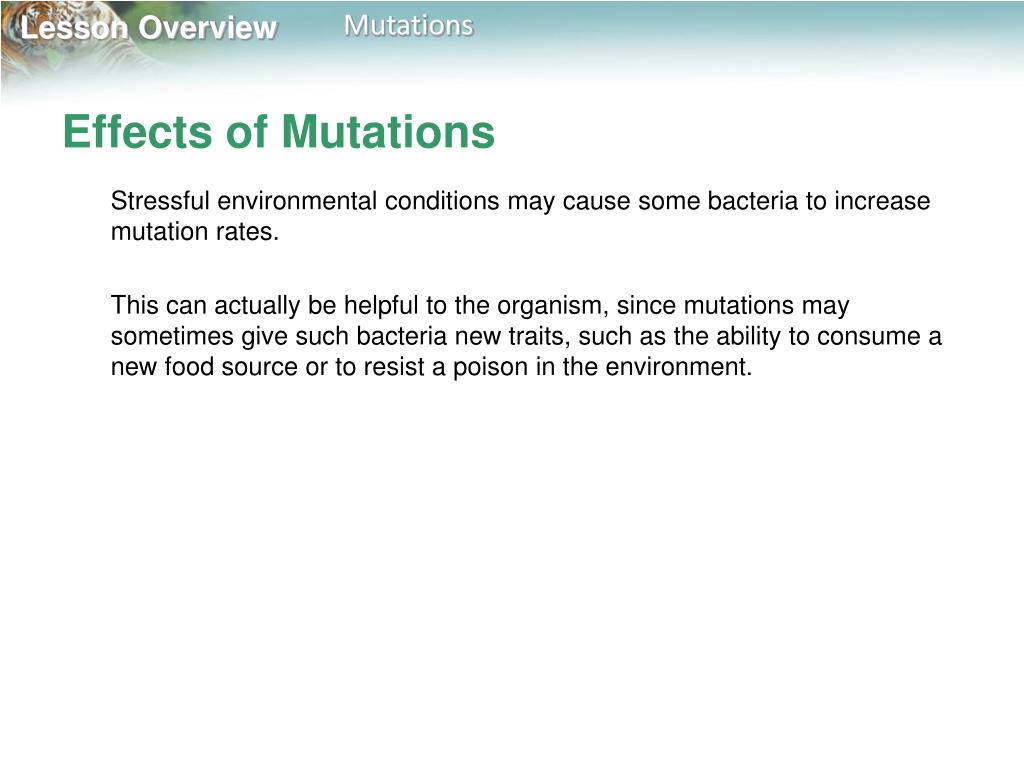 Lesson Overview Mutations

Effects of Mutations

Stressful environmental conditions may cause some bacteria to increase mutation rates.

This can actually be helpful to the organism, since mutations may sometimes give such bacteria new traits, such as the ability to consume a new food source or to resist a poison in the environment.